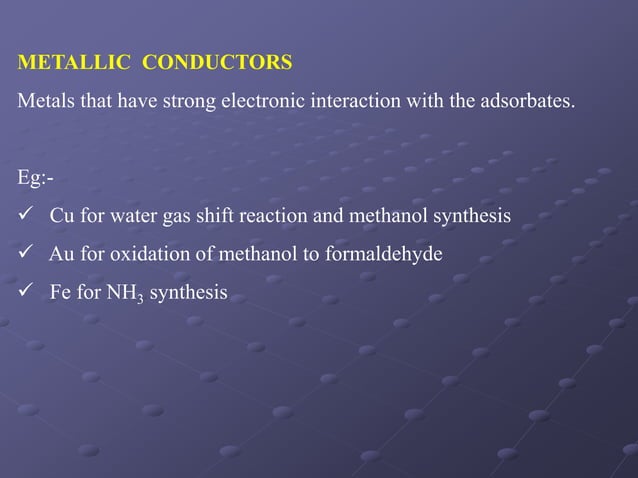 METALLIC CONDUCTORS

Metals that have strong electronic interaction with the adsorbates.

Eg:-

✓ Cu for water gas shift reaction and methanol synthesis

✓ Au for oxidation of methanol to formaldehyde

✓ Fe for $NH_3$ synthesis